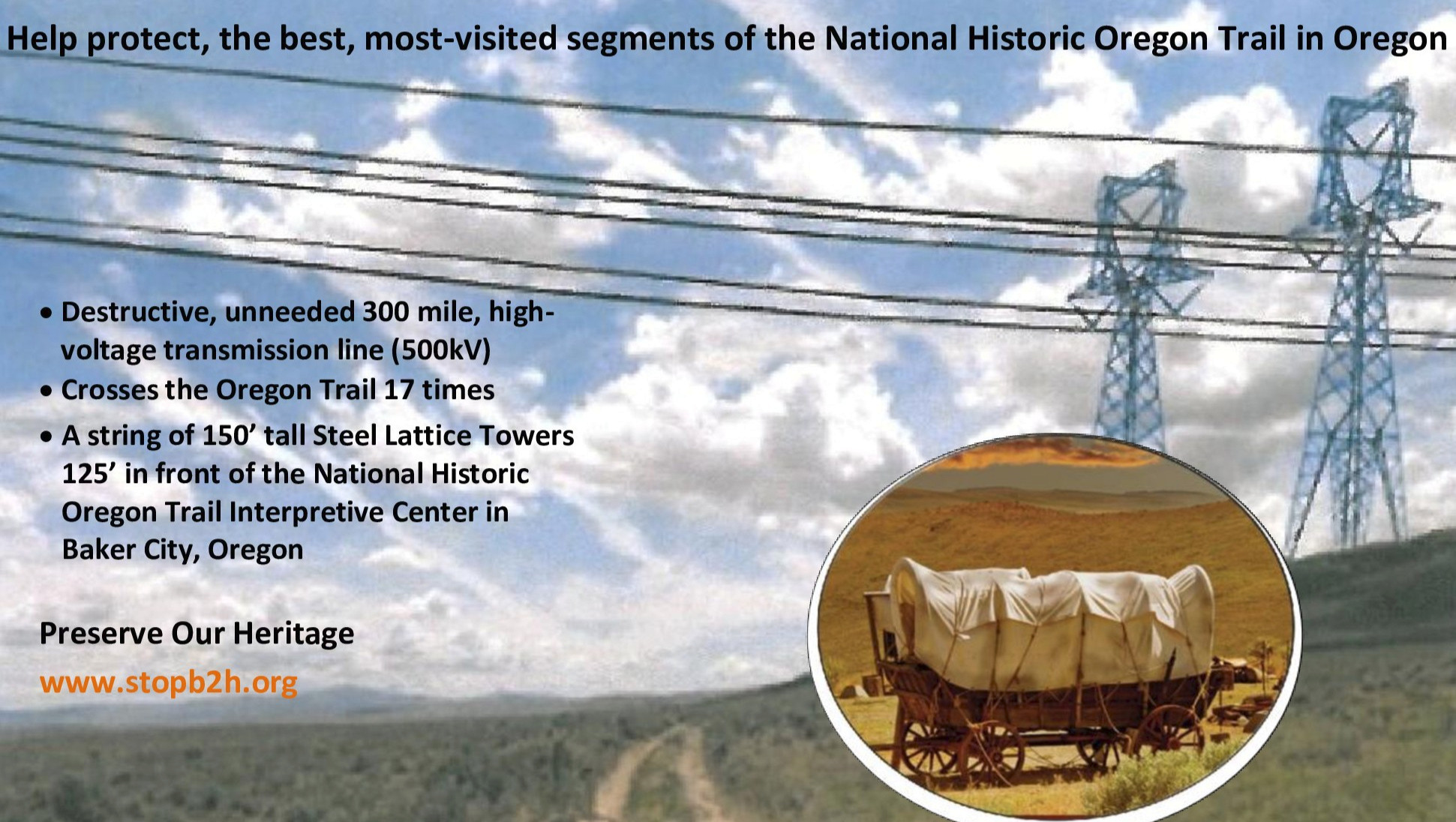 Help protect, the best, most-visited segments of the National Historic Oregon Trail in Oregon

• Destructive, unneeded 300 mile, high-voltage transmission line (500kV)
• Crosses the Oregon Trail 17 times
• A string of 150’ tall Steel Lattice Towers 125’ in front of the National Historic Oregon Trail Interpretive Center in Baker City, Oregon

Preserve Our Heritage

www.stopb2h.org